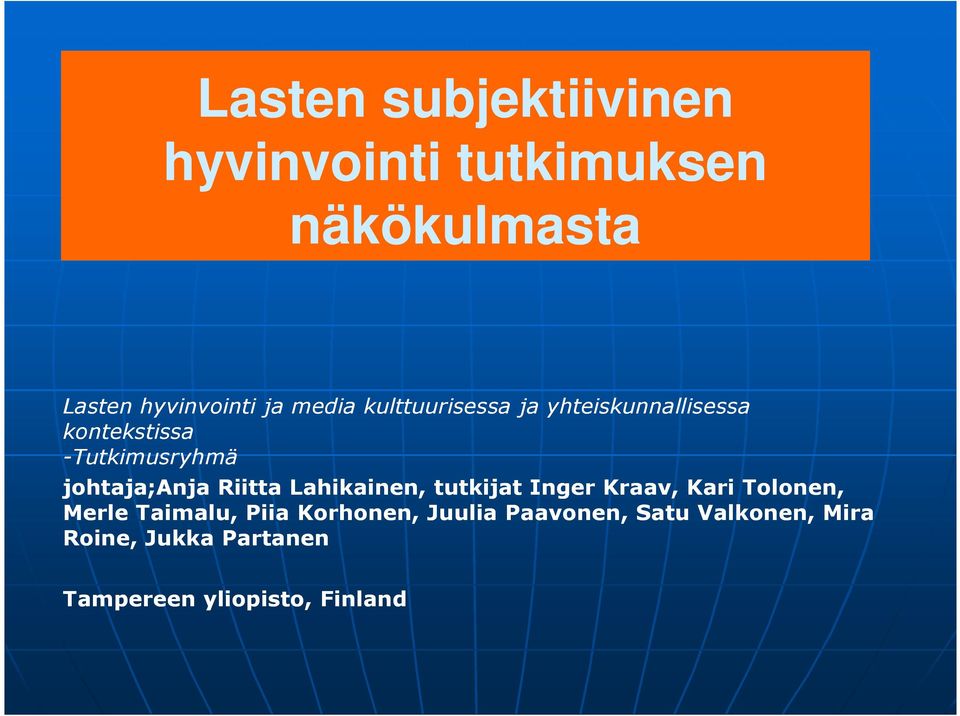 Lasten subjektiivinen hyvinvointi tutkimuksen näkökulmasta

Lasten hyvinvointi ja media kulttuurisessa ja yhteiskunnallisessa kontekstissa
-Tutkimusryhmä
johtaja;Anja Riitta Lahikainen, tutkijat Inger Kraav, Kari Tolonen, Merle Taimalu, Piia Korhonen, Juulia Paavonen, Satu Valkonen, Mira Roine, Jukka Partanen

Tampereen yliopisto, Finland